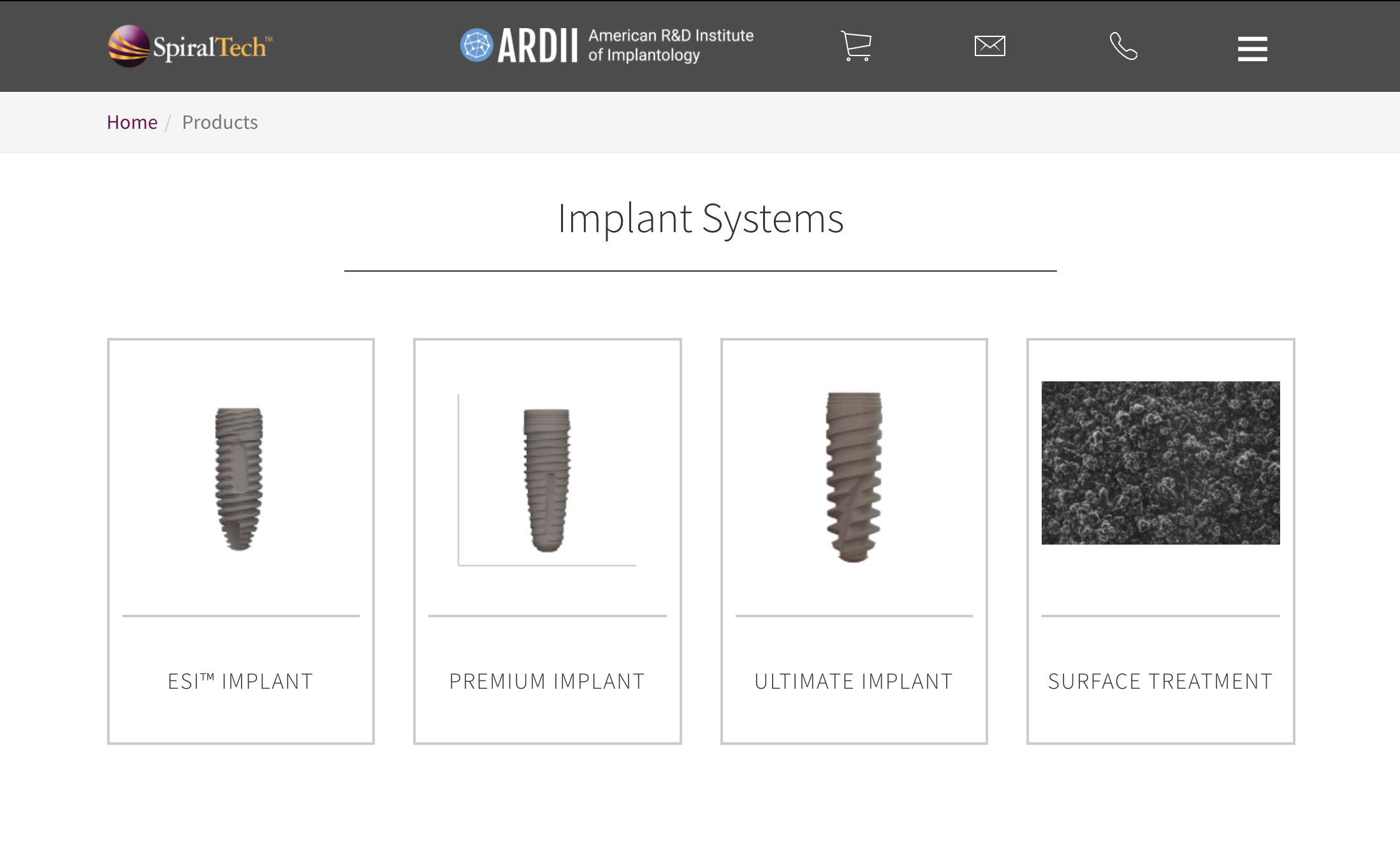 SpiralTech™

ARDII American R&D Institute of Implantology

Home / Products

Implant Systems

ESI™ IMPLANT

PREMIUM IMPLANT

ULTIMATE IMPLANT

SURFACE TREATMENT